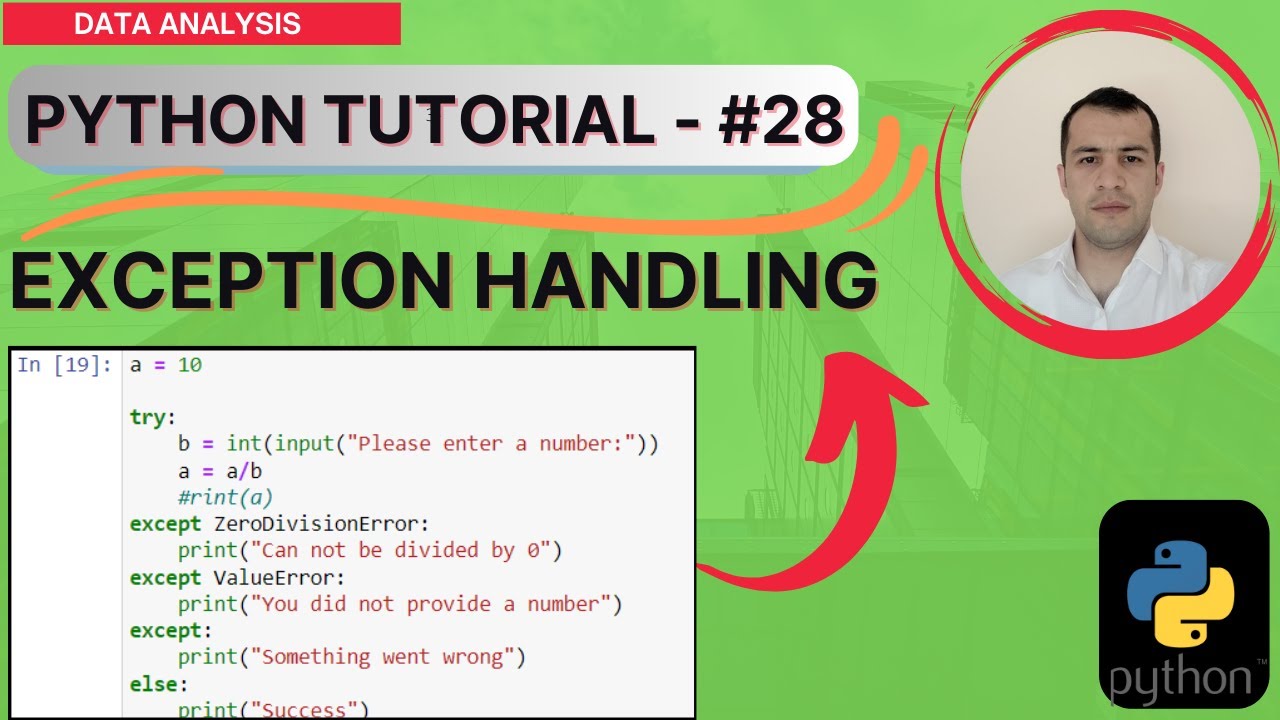 DATA ANALYSIS

PYTHON TUTORIAL - #28

EXCEPTION HANDLING

In [19]: a = 10

try:
    b = int(input("Please enter a number:"))
    a = a/b
    #rint(a)
except ZeroDivisionError:
    print("Can not be divided by 0")
except ValueError:
    print("You did not provide a number")
except:
    print("Something went wrong")
else:
    print("Success")

python™